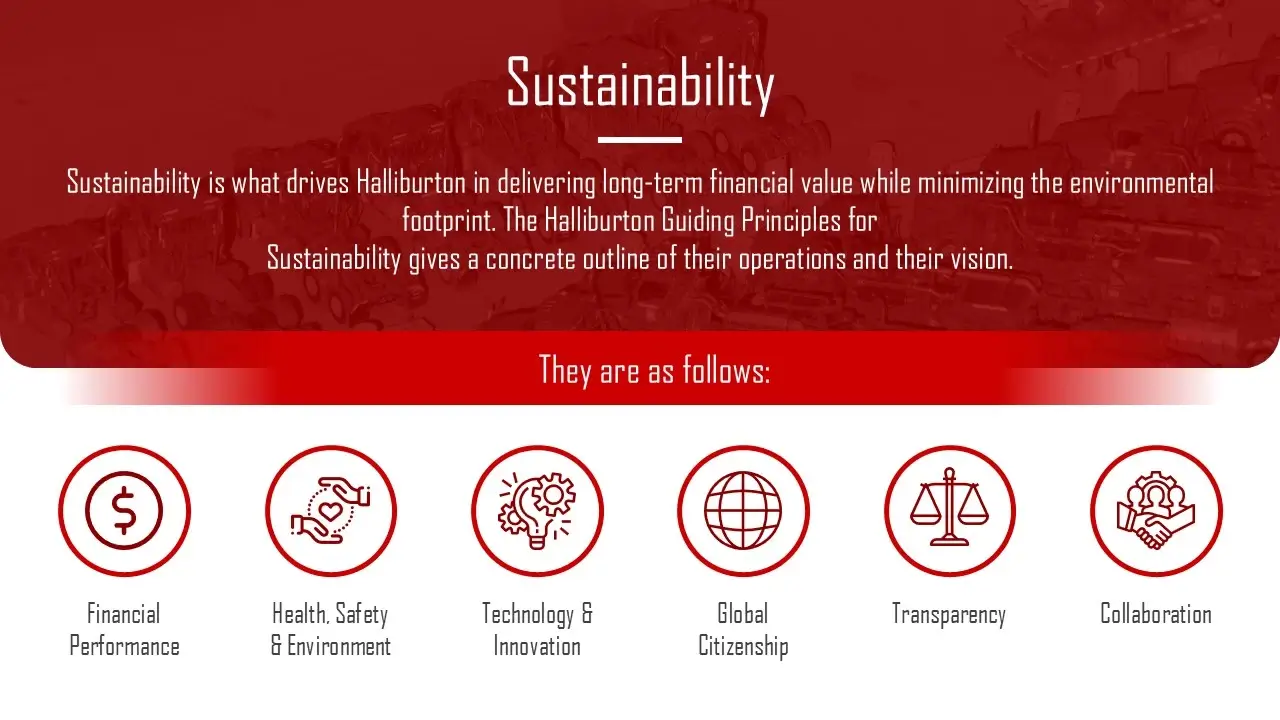 Sustainability

Sustainability is what drives Halliburton in delivering long-term financial value while minimizing the environmental footprint. The Halliburton Guiding Principles for Sustainability gives a concrete outline of their operations and their vision.

They are as follows:

Financial Performance

Health, Safety & Environment

Technology & Innovation

Global Citizenship

Transparency

Collaboration